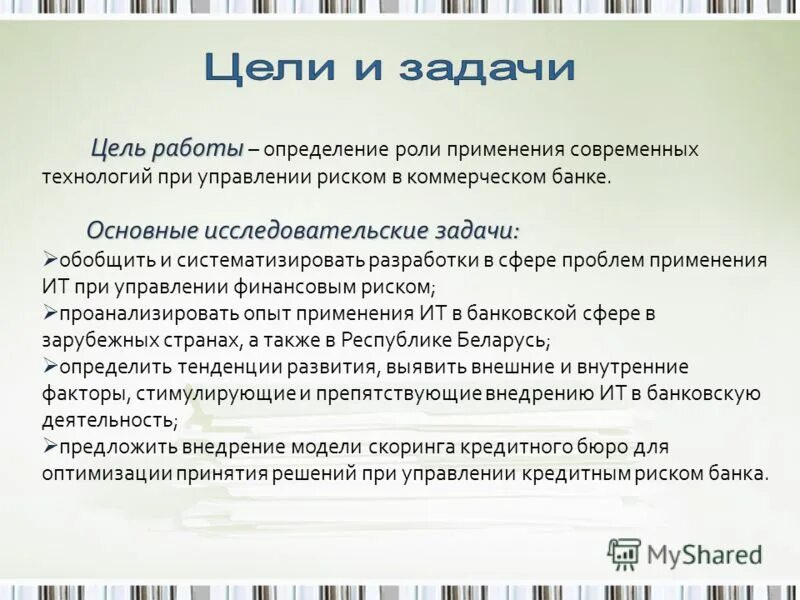 Цели и задачи

Цель работы – определение роли применения современных технологий при управлении риском в коммерческом банке.

Основные исследовательские задачи:
➢обобщить и систематизировать разработки в сфере проблем применения ИТ при управлении финансовым риском;
➢проанализировать опыт применения ИТ в банковской сфере в зарубежных странах, а также в Республике Беларусь;
➢определить тенденции развития, выявить внешние и внутренние факторы, стимулирующие и препятствующие внедрению ИТ в банковскую деятельность;
➢предложить внедрение модели скоринга кредитного бюро для оптимизации принятия решений при управлении кредитным риском банка.

MyShared